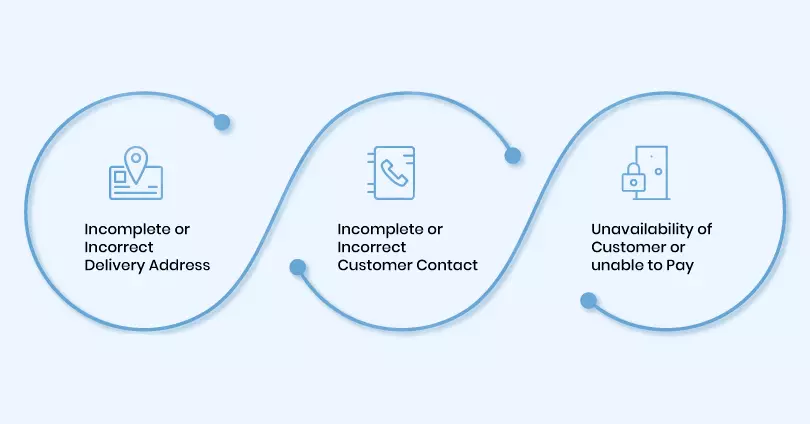 Incomplete or Incorrect Delivery Address

Incomplete or Incorrect Customer Contact

Unavailability of Customer or unable to Pay